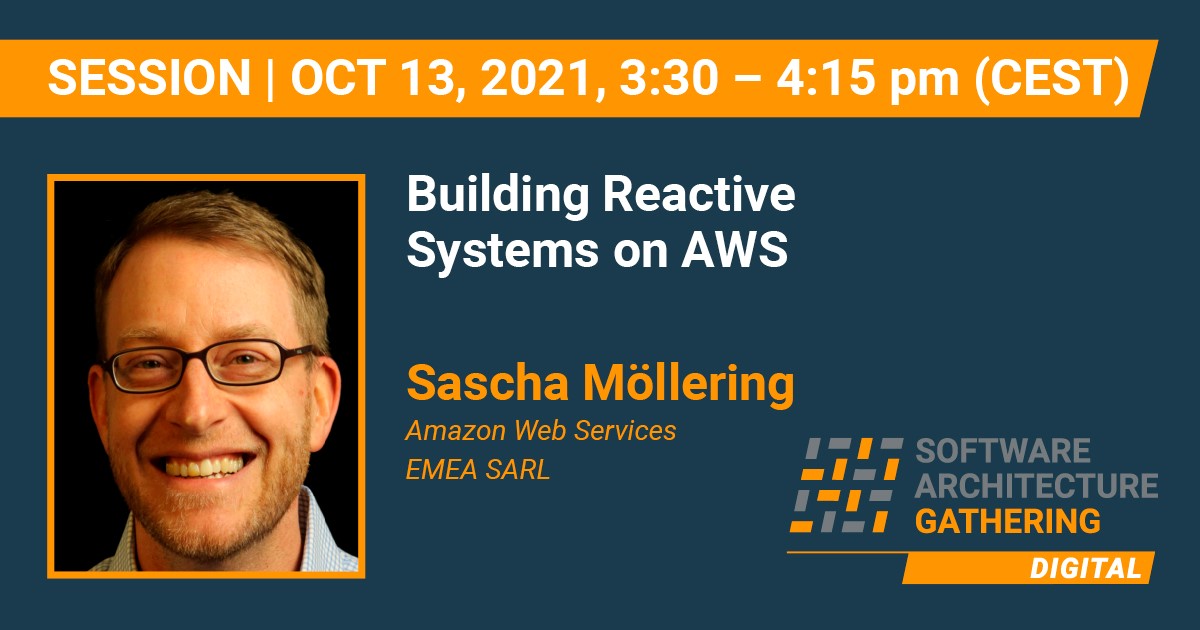 SESSION | OCT 13, 2021, 3:30 – 4:15 pm (CEST)

Building Reactive Systems on AWS

Sascha Möllering

Amazon Web Services
EMEA SARL

SOFTWARE
ARCHITECTURE
GATHERING
DIGITAL